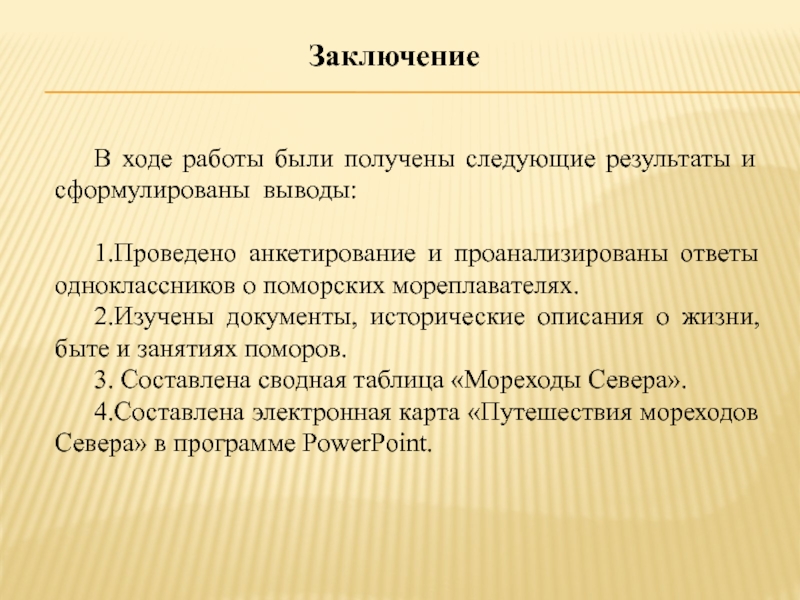 Заключение

В ходе работы были получены следующие результаты и сформулированы выводы:

1.Проведено анкетирование и проанализированы ответы одноклассников о поморских мореплавателях.
2.Изучены документы, исторические описания о жизни, быте и занятиях поморов.
3. Составлена сводная таблица «Мореходы Севера».
4.Составлена электронная карта «Путешествия мореходов Севера» в программе PowerPoint.